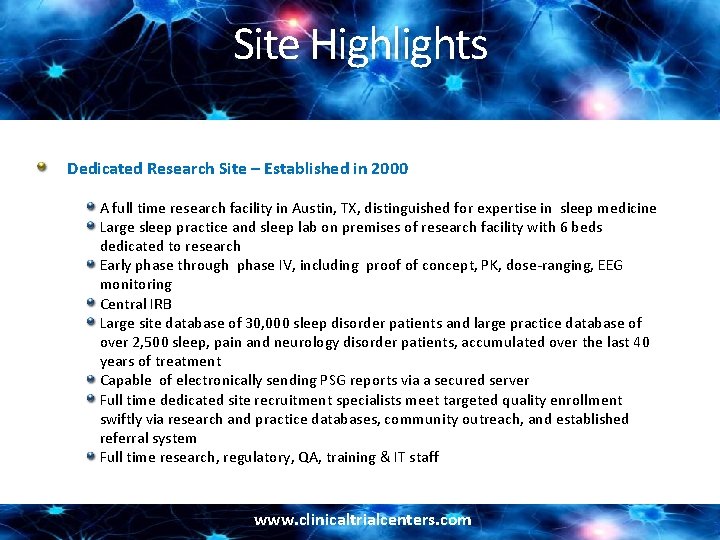 Site Highlights

Dedicated Research Site – Established in 2000

A full time research facility in Austin, TX, distinguished for expertise in sleep medicine

Large sleep practice and sleep lab on premises of research facility with 6 beds dedicated to research

Early phase through phase IV, including proof of concept, PK, dose-ranging, EEG monitoring

Central IRB

Large site database of 30,000 sleep disorder patients and large practice database of over 2,500 sleep, pain and neurology disorder patients, accumulated over the last 40 years of treatment

Capable of electronically sending PSG reports via a secured server

Full time dedicated site recruitment specialists meet targeted quality enrollment swiftly via research and practice databases, community outreach, and established referral system

Full time research, regulatory, QA, training & IT staff

www.clinicaltrialcenters.com